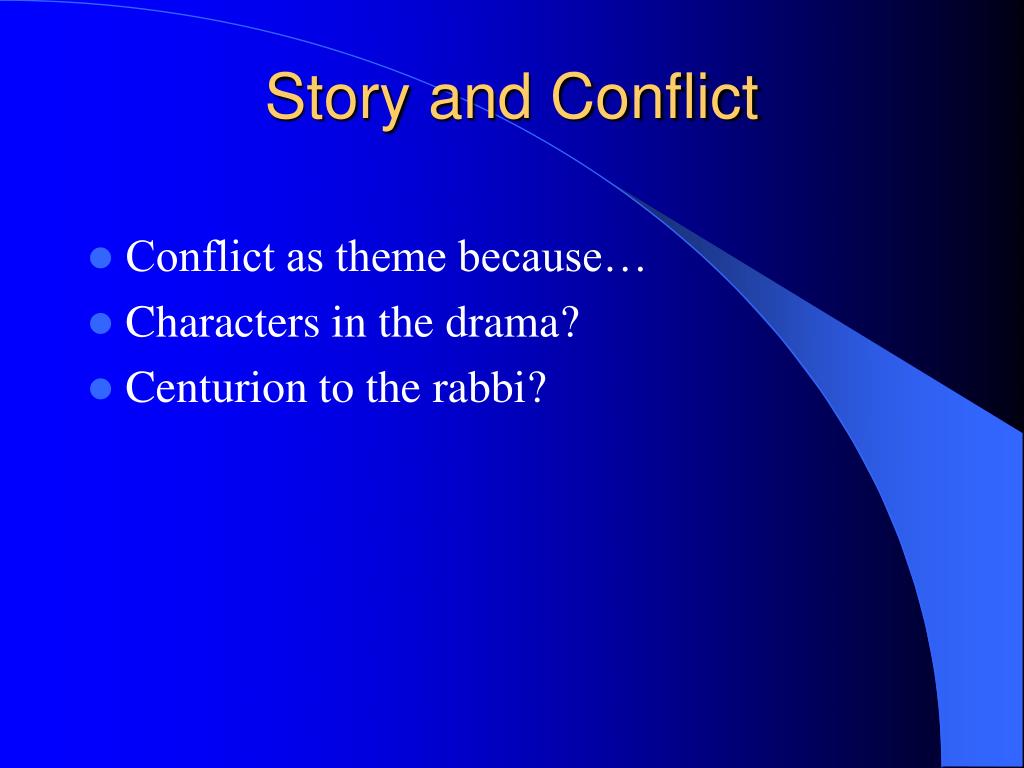 Story and Conflict

- Conflict as theme because…
- Characters in the drama?
- Centurion to the rabbi?